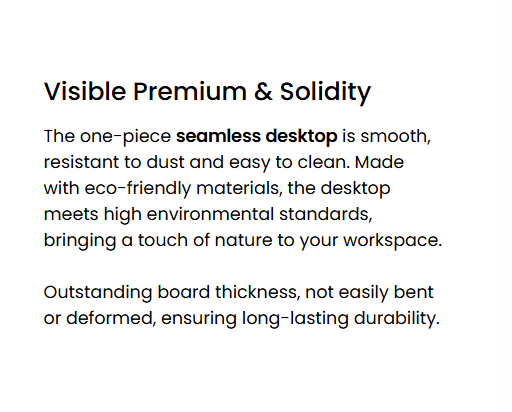 Visible Premium & Solidity

The one-piece seamless desktop is smooth, resistant to dust and easy to clean. Made with eco-friendly materials, the desktop meets high environmental standards, bringing a touch of nature to your workspace.

Outstanding board thickness, not easily bent or deformed, ensuring long-lasting durability.